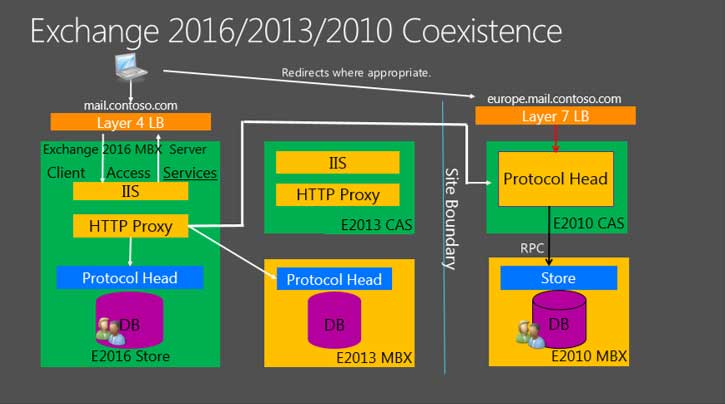 Exchange 2016/2013/2010 Coexistence

Redirects where appropriate.

mail.contoso.com

Layer 4 LB

Exchange 2016 MBX Server

Client Access Services

IIS

HTTP Proxy

Protocol Head

DB

E2016 Store

IIS

HTTP Proxy

E2013 CAS

Protocol Head

DB

E2013 MBX

Site Boundary

europe.mail.contoso.com

Layer 7 LB

Protocol Head

E2010 CAS

RPC

Store

DB

E2010 MBX